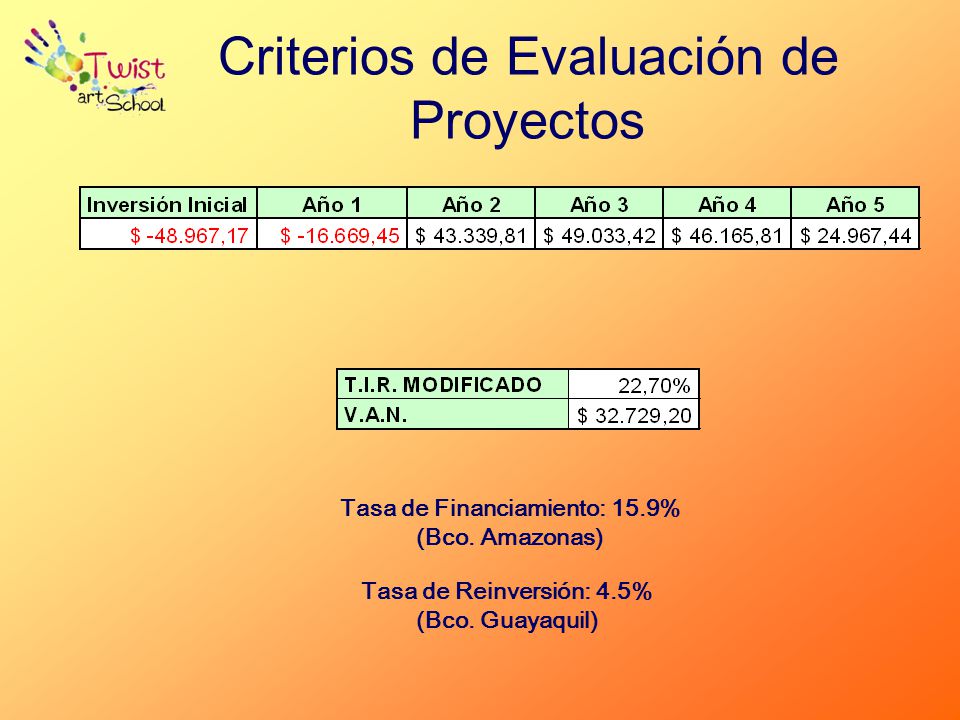 Twist art School

Criterios de Evaluación de Proyectos

| Inversión Inicial | Año 1 | Año 2 | Año 3 | Año 4 | Año 5 |
|---|---|---|---|---|---|
| $ -48.967,17 | $ -16.669,45 | $ 43.339,81 | $ 49.033,42 | $ 46.165,81 | $ 24.967,44 |

| T.I.R. MODIFICADO | 22,70% |
|---|---|
| V.A.N. | $ 32.729,20 |

Tasa de Financiamiento: 15.9%
(Bco. Amazonas)

Tasa de Reinversión: 4.5%
(Bco. Guayaquil)